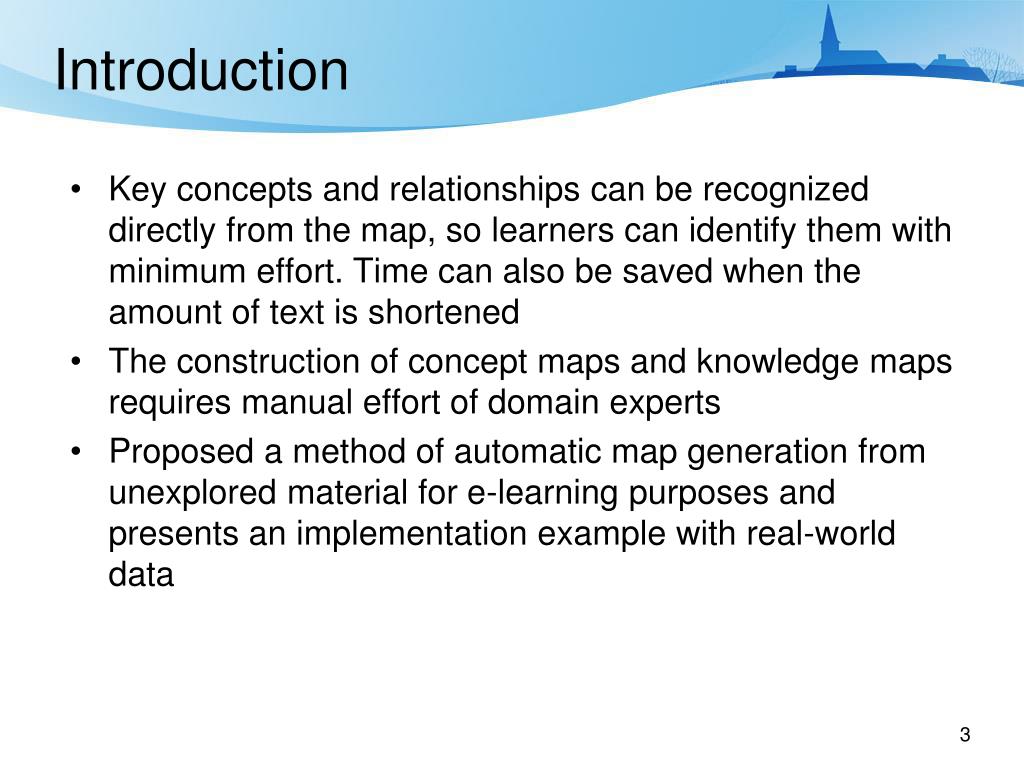 Introduction

• Key concepts and relationships can be recognized directly from the map, so learners can identify them with minimum effort. Time can also be saved when the amount of text is shortened

• The construction of concept maps and knowledge maps requires manual effort of domain experts

• Proposed a method of automatic map generation from unexplored material for e-learning purposes and presents an implementation example with real-world data

3